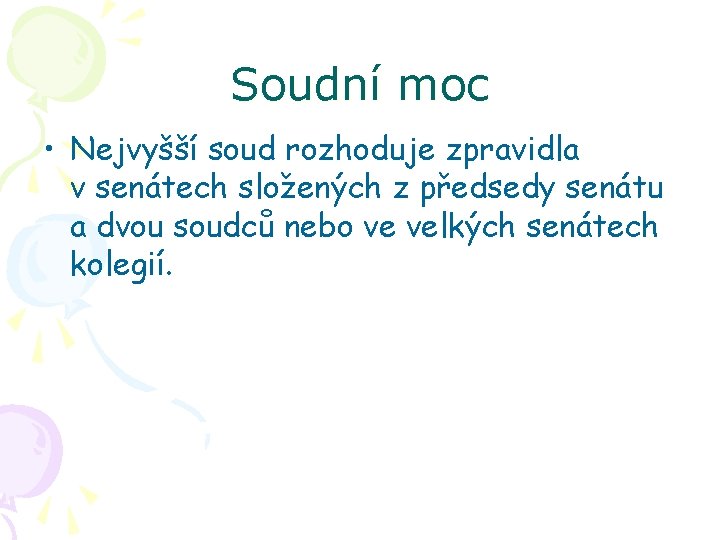 Soudní moc

• Nejvyšší soud rozhoduje zpravidla v senátech složených z předsedy senátu a dvou soudců nebo ve velkých senátech kolegií.